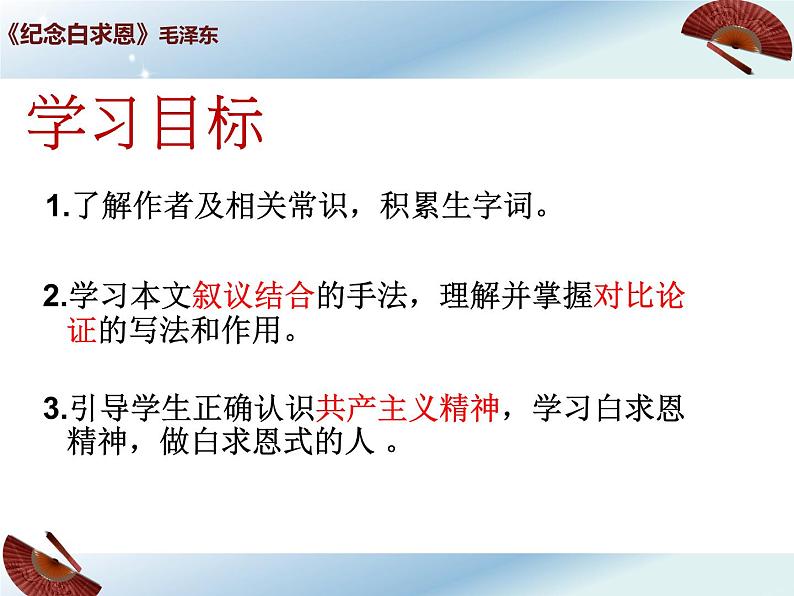 《纪念白求恩》毛泽东

学习目标

1.了解作者及相关常识，积累生字词。

2.学习本文叙议结合的手法，理解并掌握对比论证的写法和作用。

3.引导学生正确认识共产主义精神，学习白求恩精神，做白求恩式的人 。